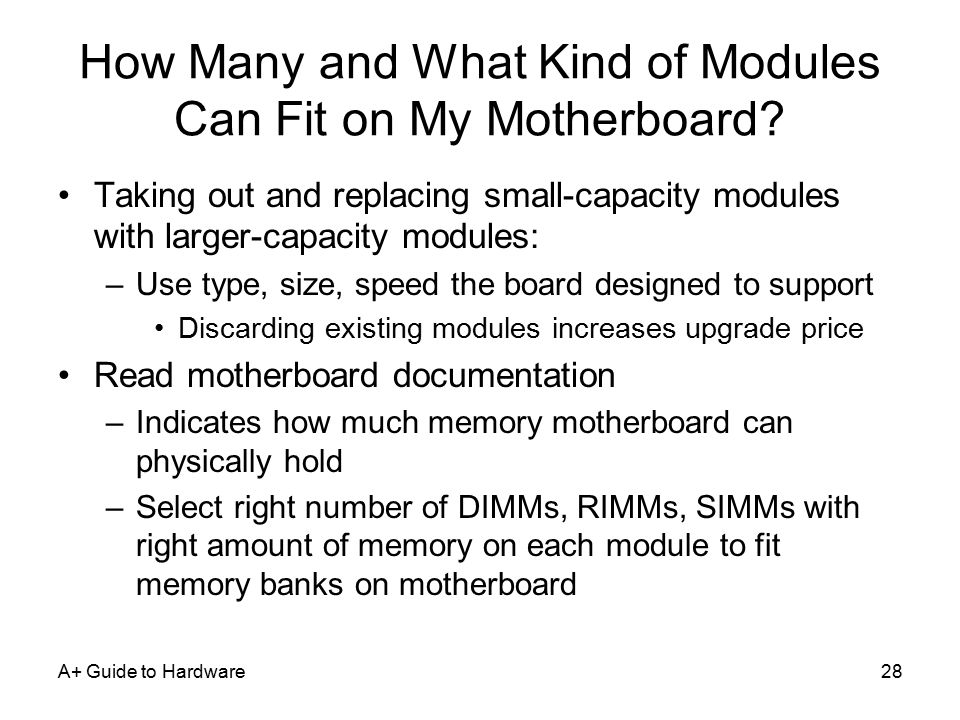 How Many and What Kind of Modules Can Fit on My Motherboard?

• Taking out and replacing small-capacity modules with larger-capacity modules:
– Use type, size, speed the board designed to support
• Discarding existing modules increases upgrade price

• Read motherboard documentation
– Indicates how much memory motherboard can physically hold
– Select right number of DIMMs, RIMMs, SIMMs with right amount of memory on each module to fit memory banks on motherboard

A+ Guide to Hardware

28